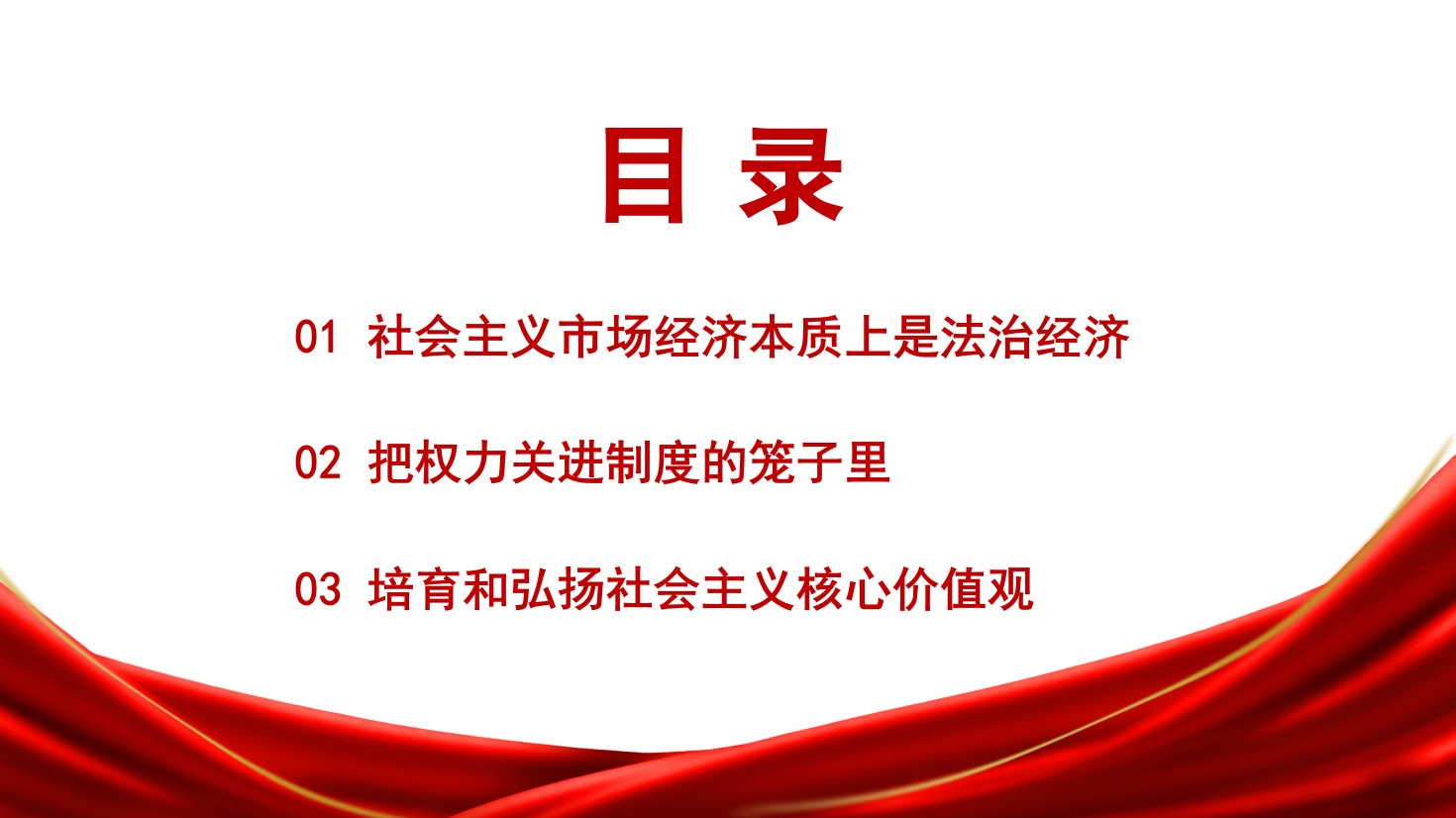 目 录

01 社会主义市场经济本质上是法治经济

02 把权力关进制度的笼子里

03 培育和弘扬社会主义核心价值观